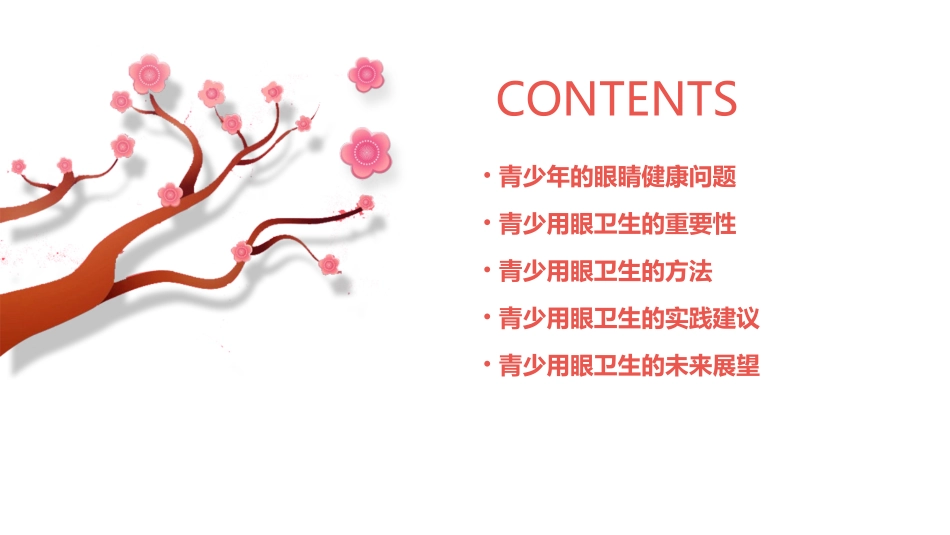 CONTENTS

• 青少年的眼睛健康问题
• 青少用眼卫生的重要性
• 青少用眼卫生的方法
• 青少用眼卫生的实践建议
• 青少用眼卫生的未来展望